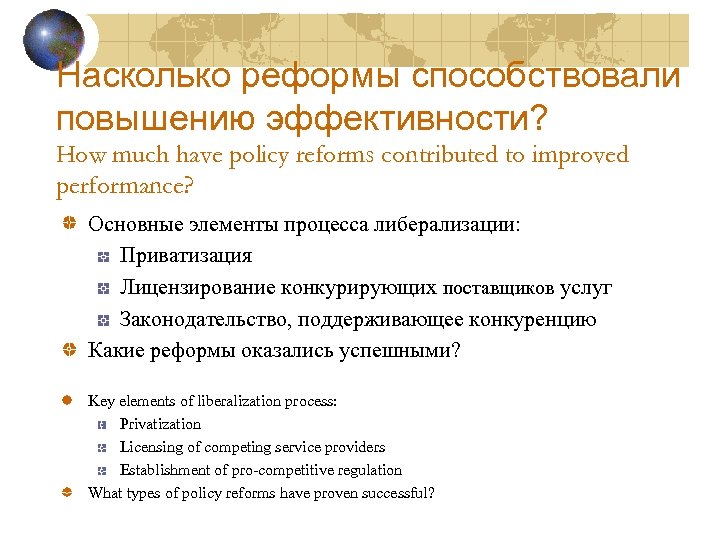 Насколько реформы способствовали повышению эффективности?
How much have policy reforms contributed to improved performance?

Основные элементы процесса либерализации:

Приватизация

Лицензирование конкурирующих поставщиков услуг

Законодательство, поддерживающее конкуренцию

Какие реформы оказались успешными?

Key elements of liberalization process:

Privatization

Licensing of competing service providers

Establishment of pro-competitive regulation

What types of policy reforms have proven successful?